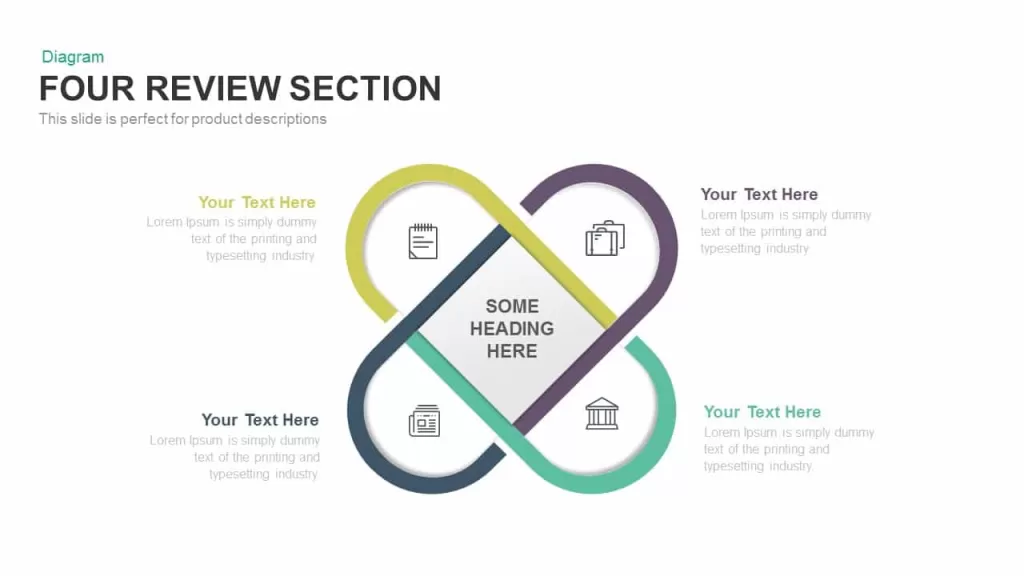 Diagram
FOUR REVIEW SECTION
This slide is perfect for product descriptions

Your Text Here
Lorem Ipsum is simply dummy text of the printing and typesetting industry

Your Text Here
Lorem Ipsum is simply dummy text of the printing and typesetting industry

SOME HEADING HERE

Your Text Here
Lorem Ipsum is simply dummy text of the printing and typesetting industry

Your Text Here
Lorem Ipsum is simply dummy text of the printing and typesetting industry